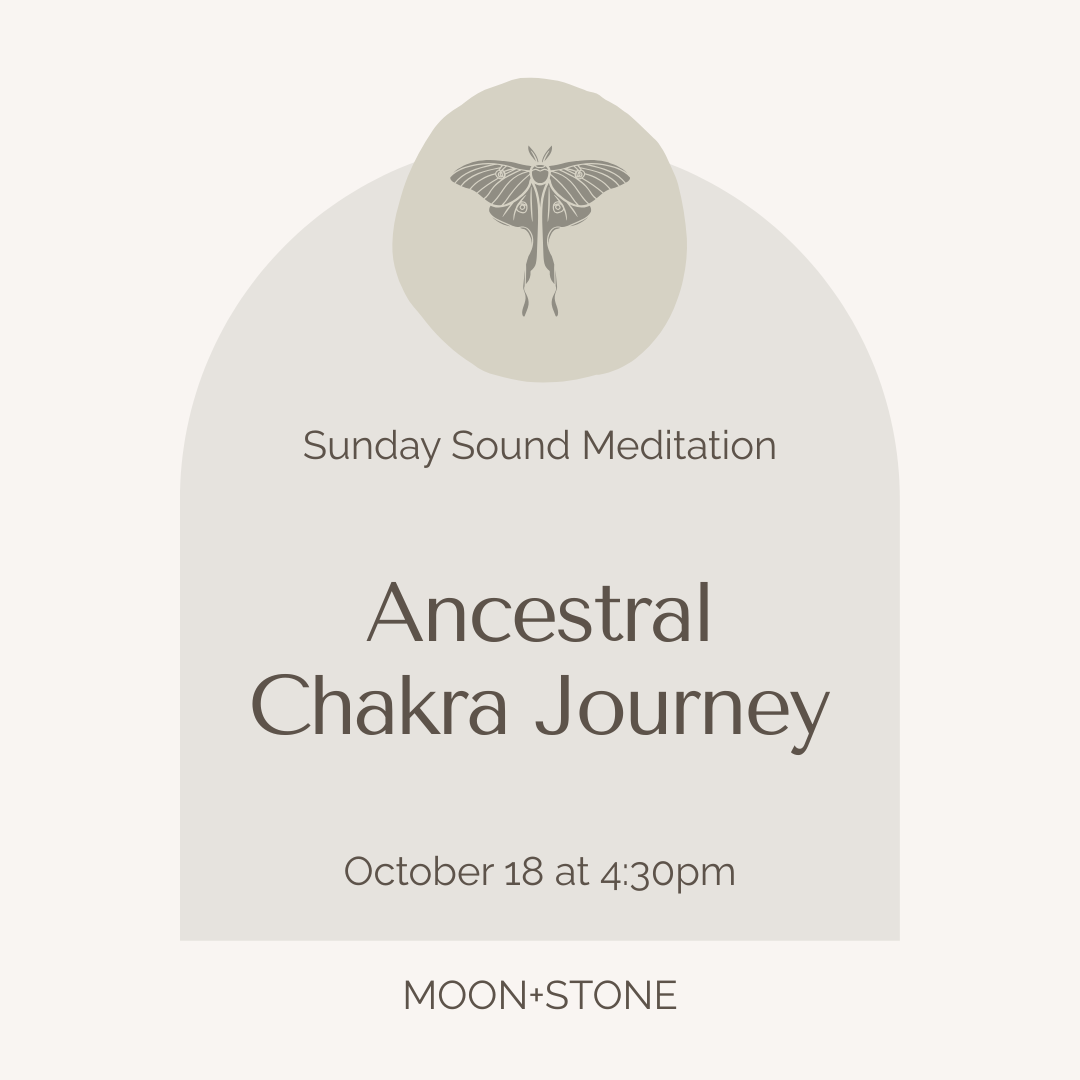 Sunday Sound Meditation

Ancestral Chakra Journey

October 18 at 4:30pm

MOON+STONE